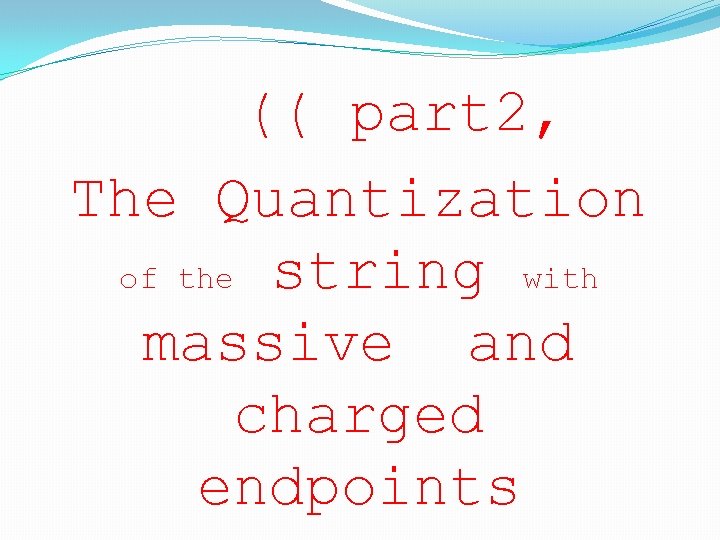 (( part2,

The Quantization of the string with massive and charged endpoints